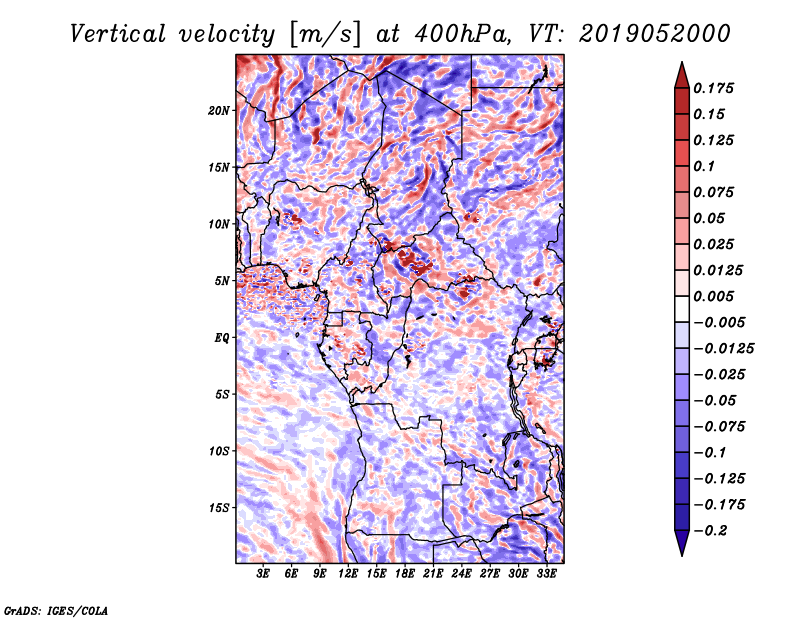 Vertical velocity [m/s] at 400hPa, VT: 2019052000

20N
15N
10N
5N
EQ
5S
10S
15S

3E 6E 9E 12E 15E 18E 21E 24E 27E 30E 33E

0.175
0.15
0.125
0.1
0.075
0.05
0.025
0.0125
0.005
−0.005
−0.0125
−0.025
−0.05
−0.075
−0.1
−0.125
−0.175
−0.2

GrADS: IGES/COLA